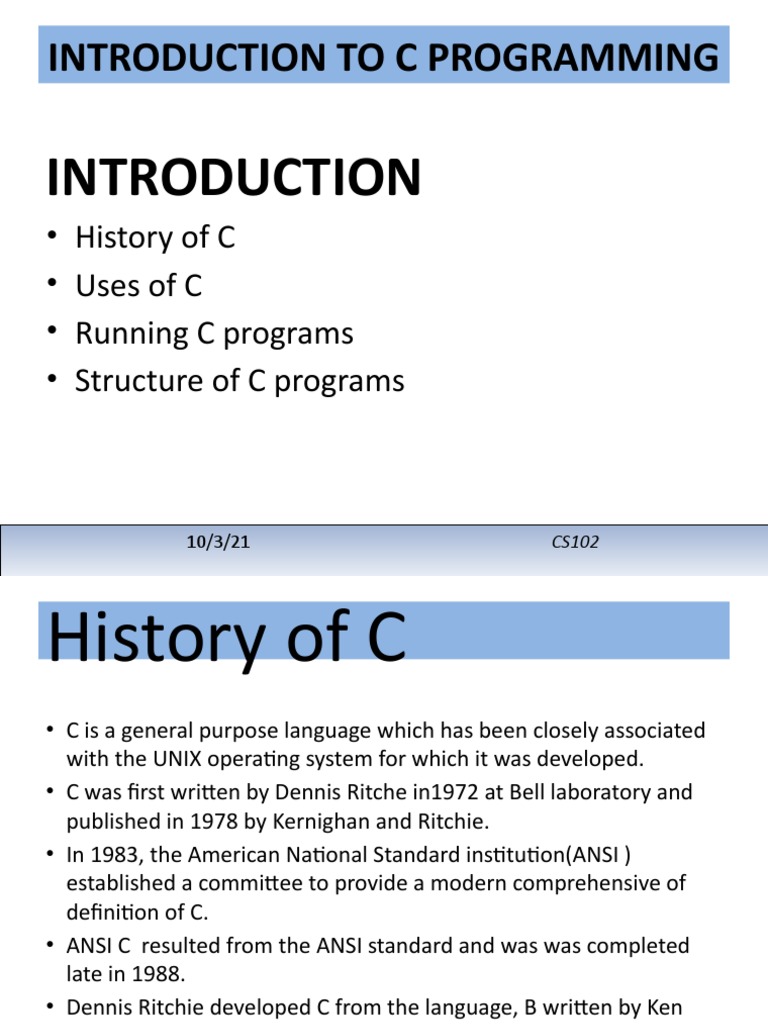 INTRODUCTION TO C PROGRAMMING

INTRODUCTION

• History of C
• Uses of C
• Running C programs
• Structure of C programs

10/3/21

CS102

History of C

• C is a general purpose language which has been closely associated with the UNIX operating system for which it was developed.
• C was first written by Dennis Ritche in1972 at Bell laboratory and published in 1978 by Kernighan and Ritchie.
• In 1983, the American National Standard institution(ANSI ) established a committee to provide a modern comprehensive of definition of C.
• ANSI C resulted from the ANSI standard and was was completed late in 1988.
• Dennis Ritchie developed C from the language, B written by Ken